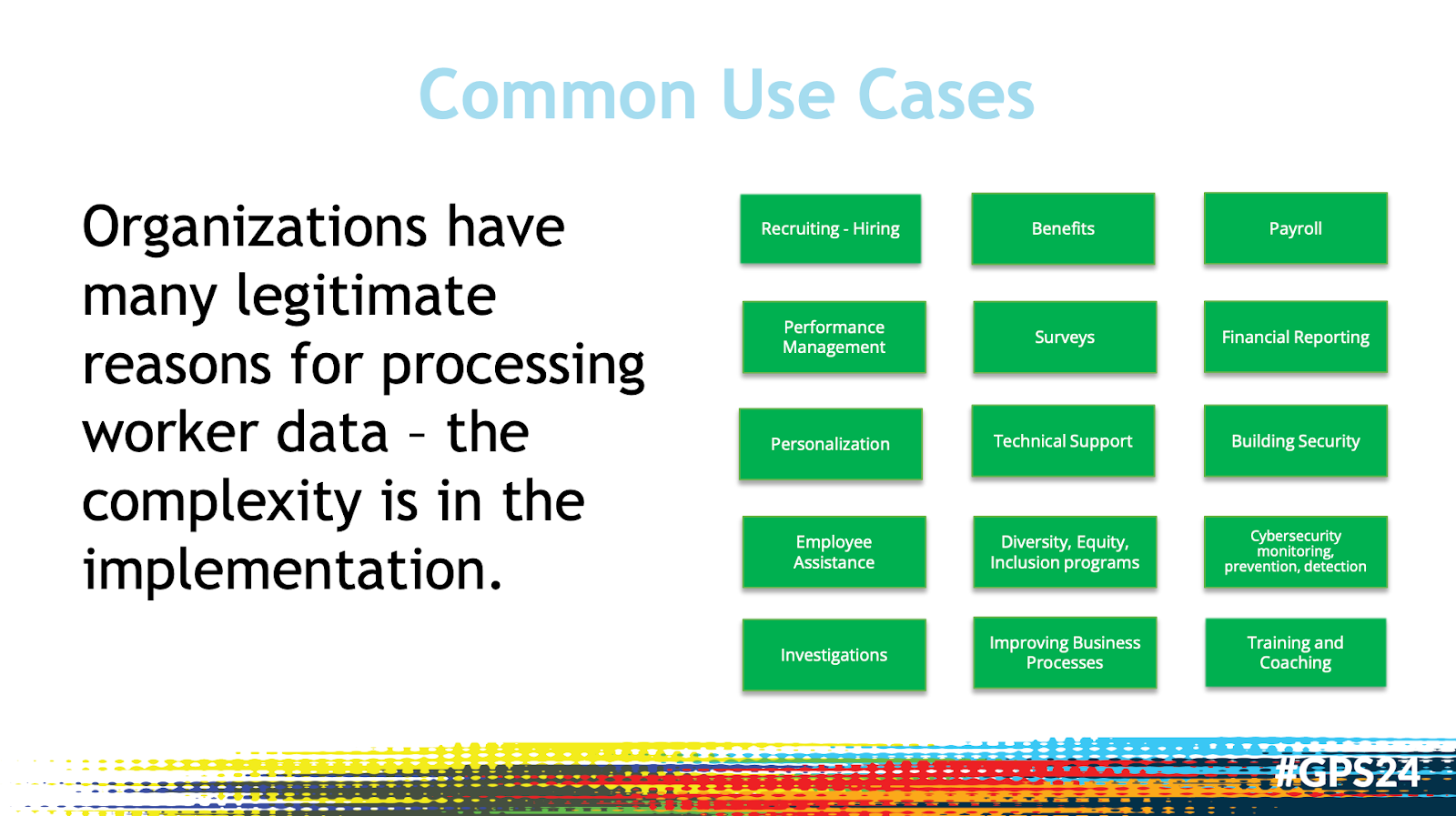 Common Use Cases

Organizations have many legitimate reasons for processing worker data – the complexity is in the implementation.

Recruiting - Hiring

Benefits

Payroll

Performance Management

Surveys

Financial Reporting

Personalization

Technical Support

Building Security

Employee Assistance

Diversity, Equity, Inclusion programs

Cybersecurity monitoring, prevention, detection

Investigations

Improving Business Processes

Training and Coaching

#GPS24